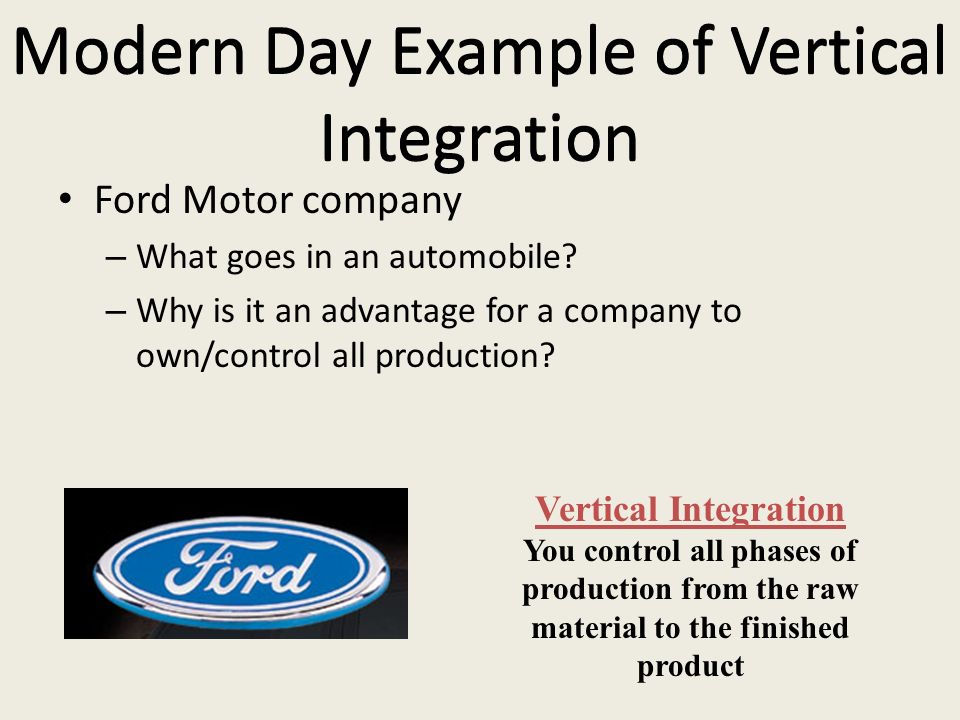 Modern Day Example of Vertical Integration

• Ford Motor company

– What goes in an automobile?

– Why is it an advantage for a company to own/control all production?

Ford

Vertical Integration

You control all phases of production from the raw material to the finished product